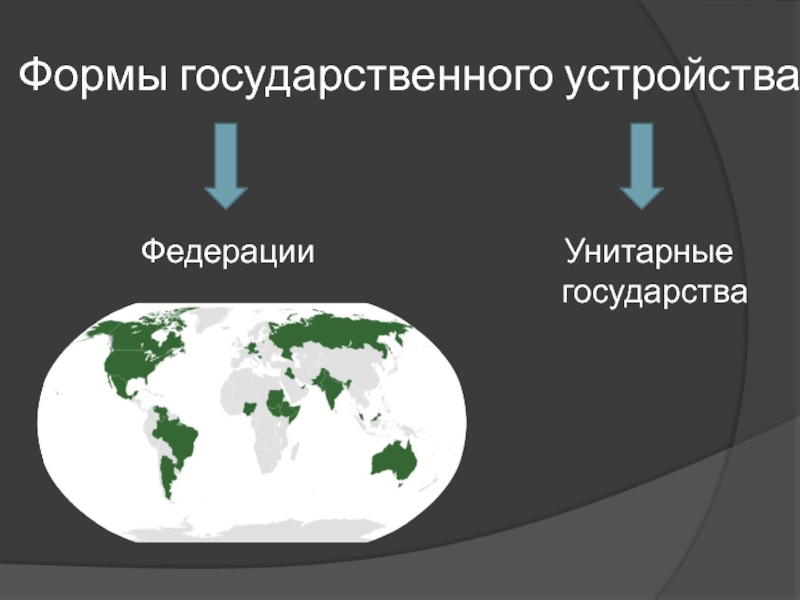 Формы государственного устройства

Федерации

Унитарные государства